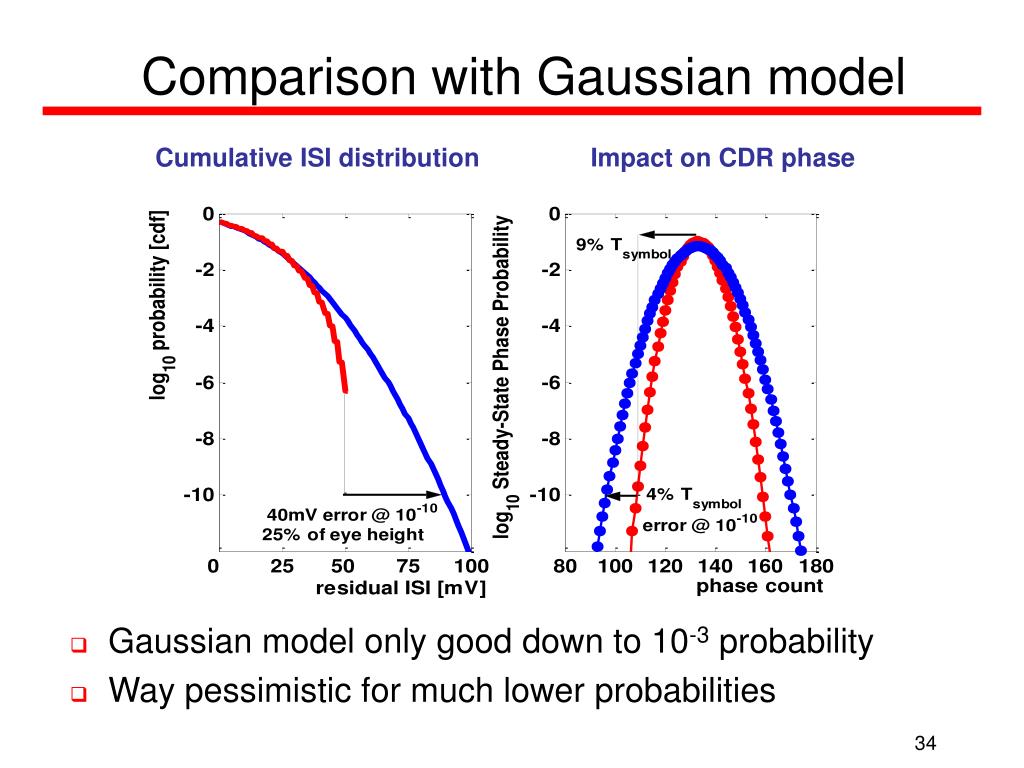 Comparison with Gaussian model

Cumulative ISI distribution

$\log_{10}$ probability [cdf]

0
-2
-4
-6
-8
-10

40mV error @ $10^{-10}$
25% of eye height

0 25 50 75 100
residual ISI [mV]

Impact on CDR phase

$\log_{10}$ Steady-State Phase Probability

0
-2
-4
-6
-8
-10

9% $T_{symbol}$

4% $T_{symbol}$
error @ $10^{-10}$

80 100 120 140 160 180
phase count

Gaussian model only good down to $10^{-3}$ probability

Way pessimistic for much lower probabilities

34